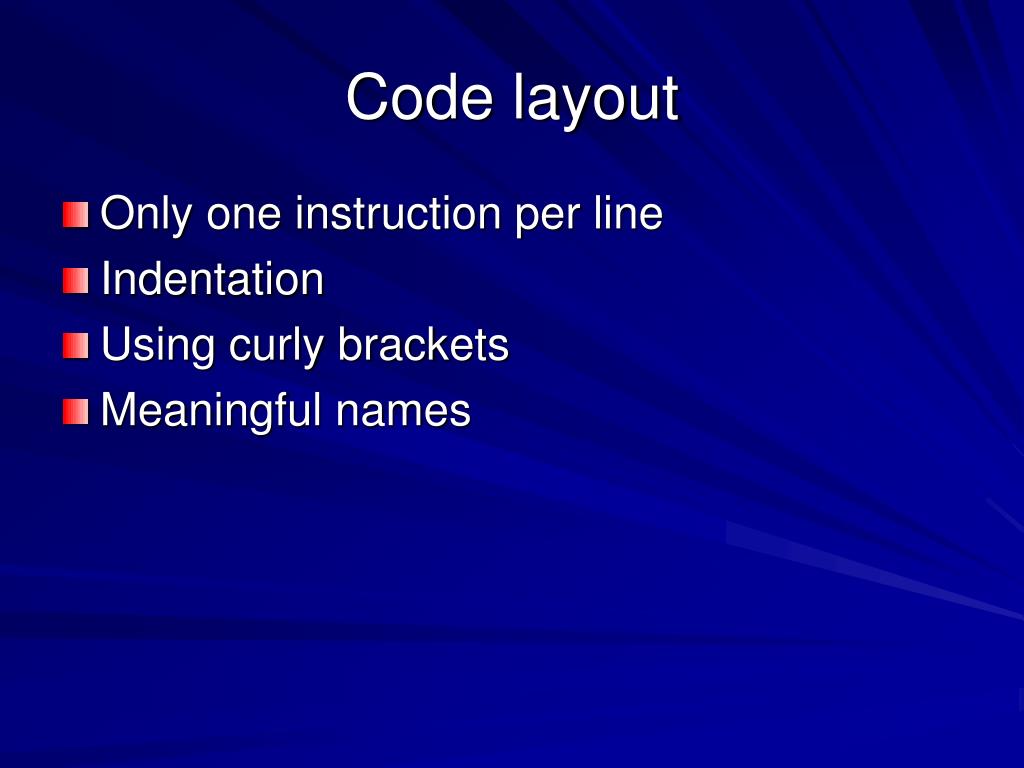 Code layout

Only one instruction per line
Indentation
Using curly brackets
Meaningful names